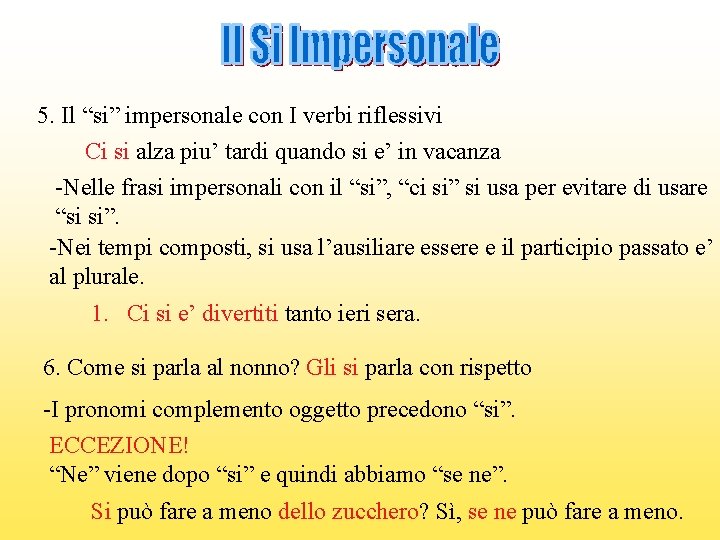 Il Si Impersonale

5. Il “si” impersonale con I verbi riflessivi

Ci si alza piu’ tardi quando si e’ in vacanza

-Nelle frasi impersonali con il “si”, “ci si” si usa per evitare di usare “si si”.

-Nei tempi composti, si usa l’ausiliare essere e il participio passato e’ al plurale.

1. Ci si e’ divertiti tanto ieri sera.

6. Come si parla al nonno? Gli si parla con rispetto

-I pronomi complemento oggetto precedono “si”.

ECCEZIONE!
“Ne” viene dopo “si” e quindi abbiamo “se ne”.

Si può fare a meno dello zucchero? Sì, se ne può fare a meno.